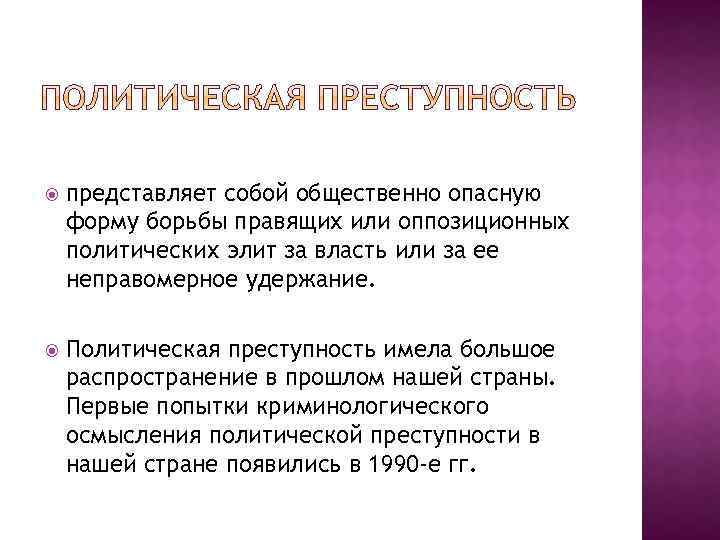 ПОЛИТИЧЕСКАЯ ПРЕСТУПНОСТЬ

представляет собой общественно опасную форму борьбы правящих или оппозиционных политических элит за власть или за ее неправомерное удержание.

Политическая преступность имела большое распространение в прошлом нашей страны. Первые попытки криминологического осмысления политической преступности в нашей стране появились в 1990-е гг.